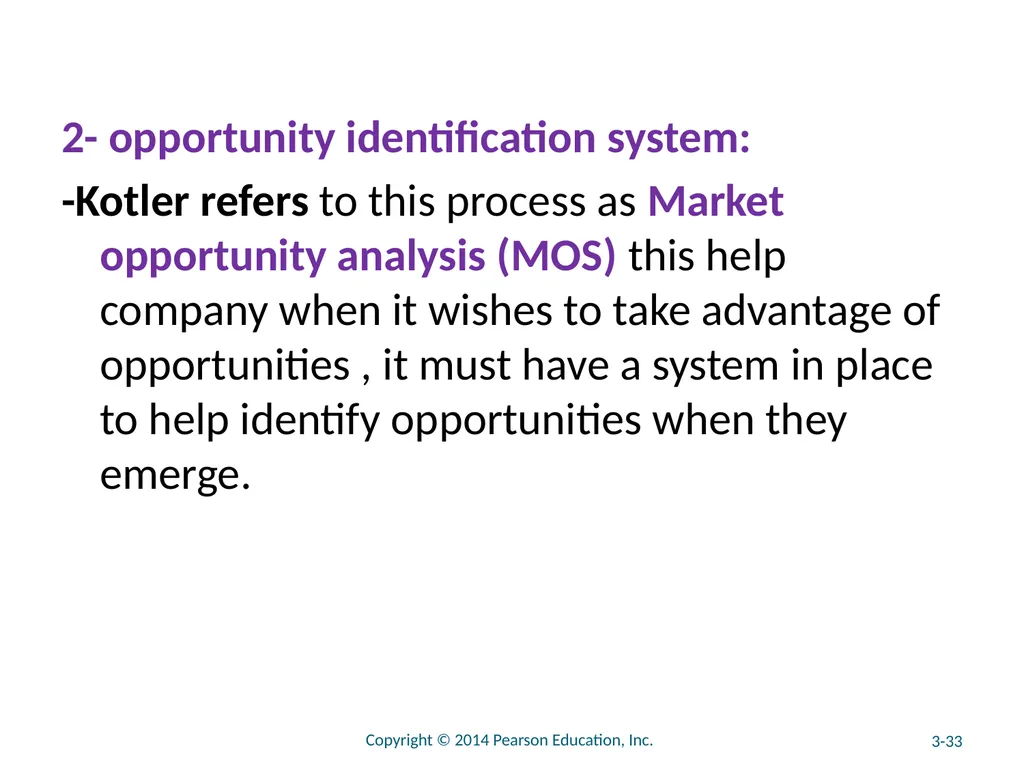 2- opportunity identification system:

-Kotler refers to this process as Market opportunity analysis (MOS) this help company when it wishes to take advantage of opportunities , it must have a system in place to help identify opportunities when they emerge.

Copyright © 2014 Pearson Education, Inc.

3-33